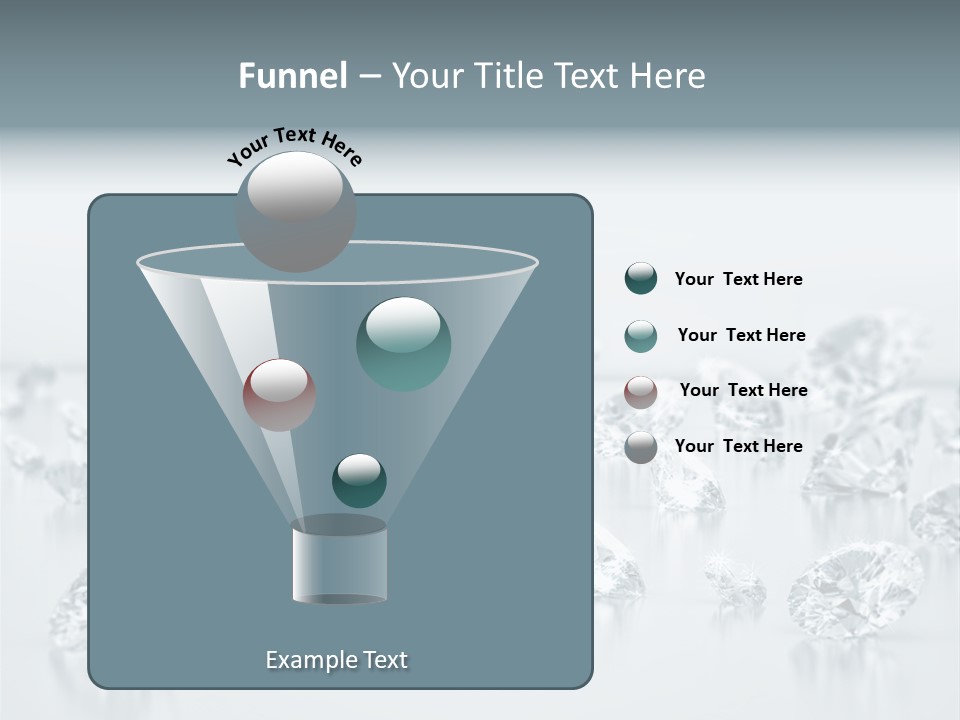 Funnel – Your Title Text Here

Your Text Here

Your Text Here

Your Text Here

Your Text Here

Your Text Here

Example Text